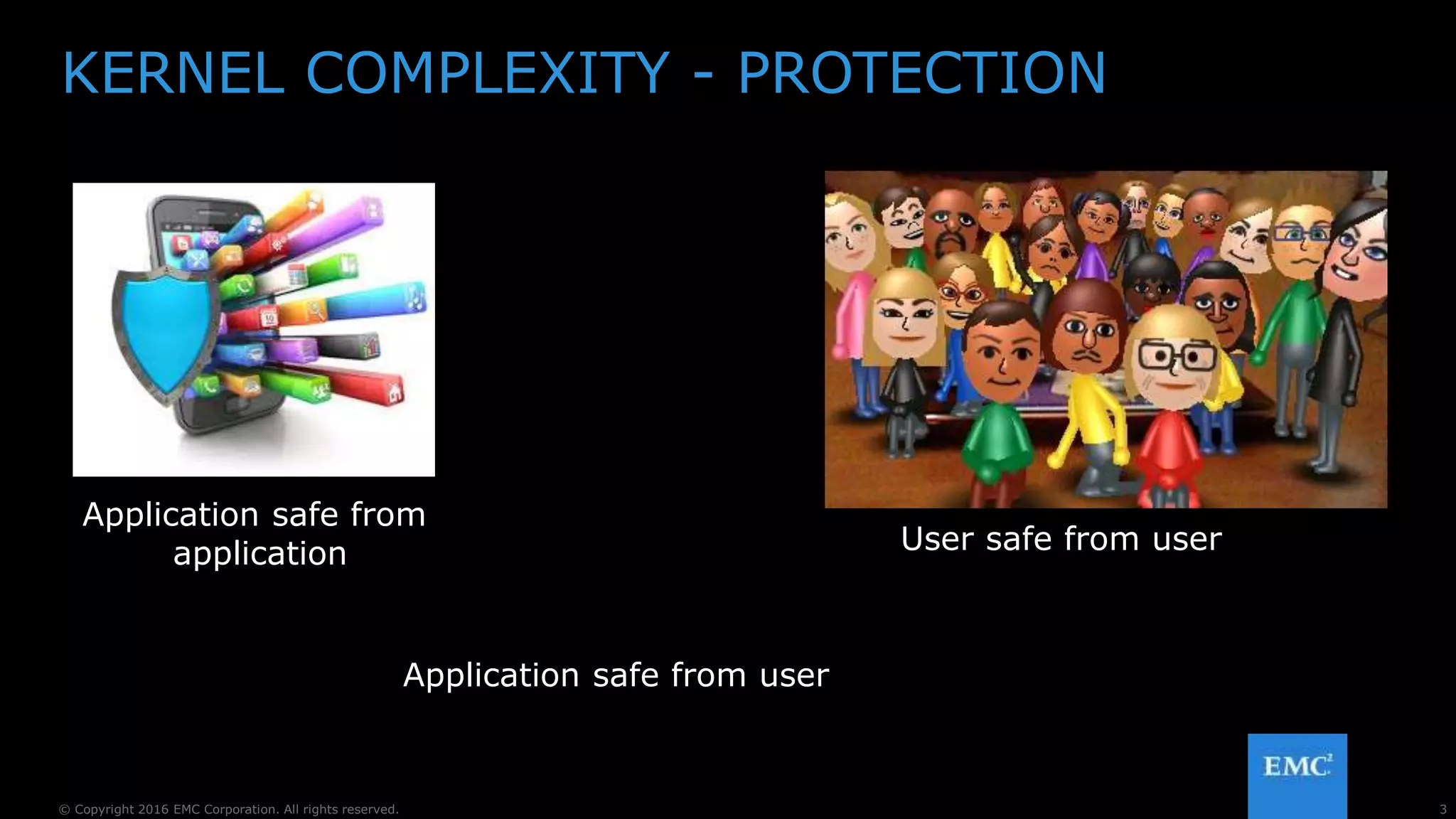 KERNEL COMPLEXITY - PROTECTION

Application safe from application

User safe from user

Application safe from user

EMC$^2$

© Copyright 2016 EMC Corporation. All rights reserved.

3